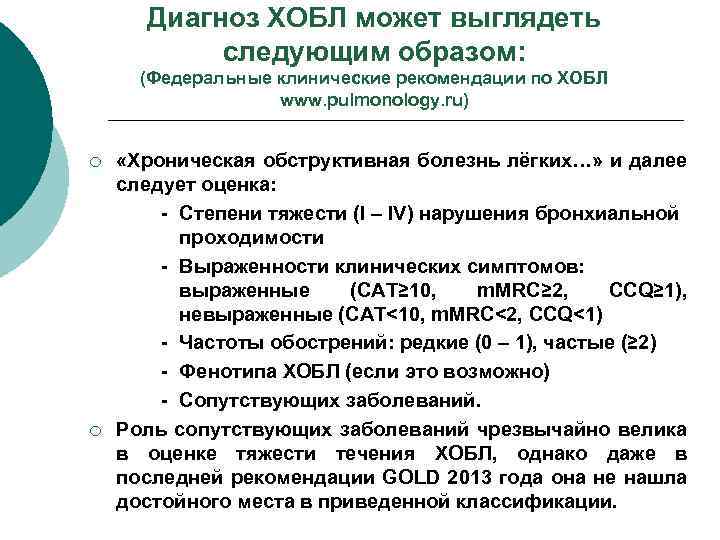 Диагноз ХОБЛ может выглядеть следующим образом:
(Федеральные клинические рекомендации по ХОБЛ www.pulmonology.ru)

○ «Хроническая обструктивная болезнь лёгких…» и далее следует оценка:
- Степени тяжести (I – IV) нарушения бронхиальной проходимости
- Выраженности клинических симптомов: выраженные (CAT≥10, mMRC≥2, CCQ≥1), невыраженные (CAT<10, mMRC<2, CCQ<1)
- Частоты обострений: редкие (0 – 1), частые (≥2)
- Фенотипа ХОБЛ (если это возможно)
- Сопутствующих заболеваний.

○ Роль сопутствующих заболеваний чрезвычайно велика в оценке тяжести течения ХОБЛ, однако даже в последней рекомендации GOLD 2013 года она не нашла достойного места в приведенной классификации.